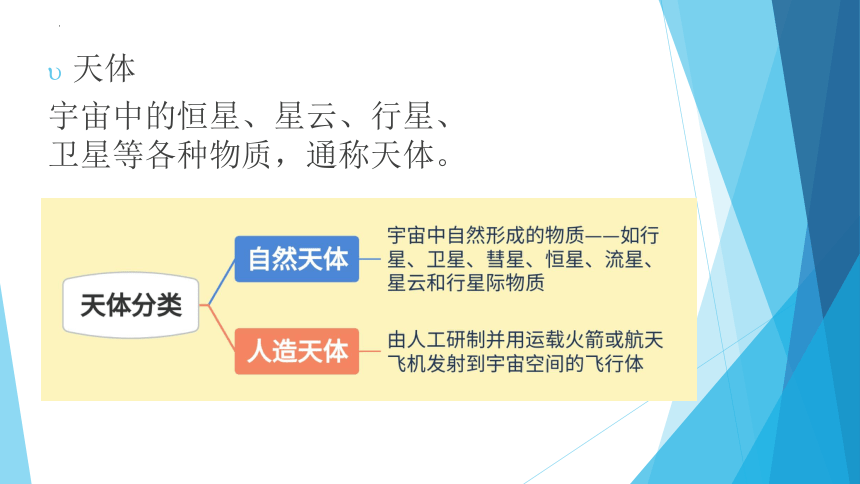 υ 天体

宇宙中的恒星、星云、行星、卫星等各种物质，通称天体。

天体分类

自然天体

宇宙中自然形成的物质——如行星、卫星、彗星、恒星、流星、星云和行星际物质

人造天体

由人工研制并用运载火箭或航天飞机发射到宇宙空间的飞行体